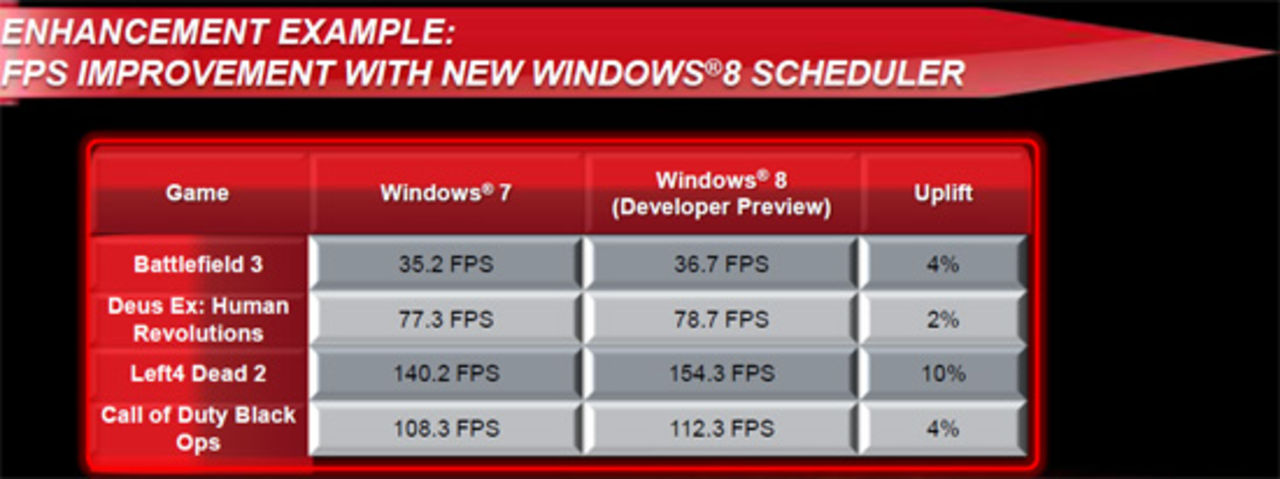 ENHANCEMENT EXAMPLE:
FPS IMPROVEMENT WITH NEW WINDOWS®8 SCHEDULER

| Game | Windows® 7 | Windows® 8 (Developer Preview) | Uplift |
|---|---|---|---|
| Battlefield 3 | 35.2 FPS | 36.7 FPS | 4% |
| Deus Ex: Human Revolutions | 77.3 FPS | 78.7 FPS | 2% |
| Left4 Dead 2 | 140.2 FPS | 154.3 FPS | 10% |
| Call of Duty Black Ops | 108.3 FPS | 112.3 FPS | 4% |